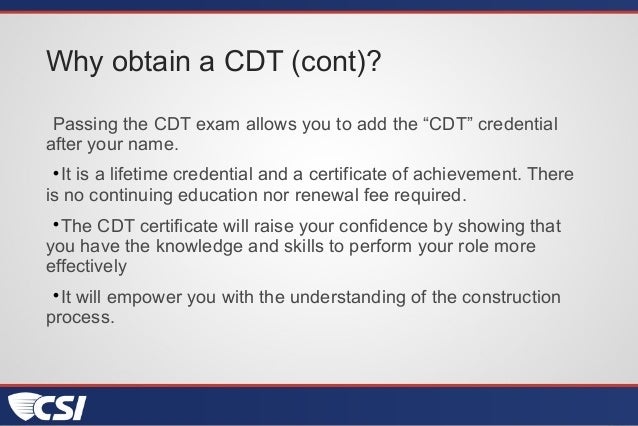 Why obtain a CDT (cont)?

Passing the CDT exam allows you to add the “CDT” credential after your name.

•It is a lifetime credential and a certificate of achievement. There is no continuing education nor renewal fee required.

•The CDT certificate will raise your confidence by showing that you have the knowledge and skills to perform your role more effectively

•It will empower you with the understanding of the construction process.

CSI